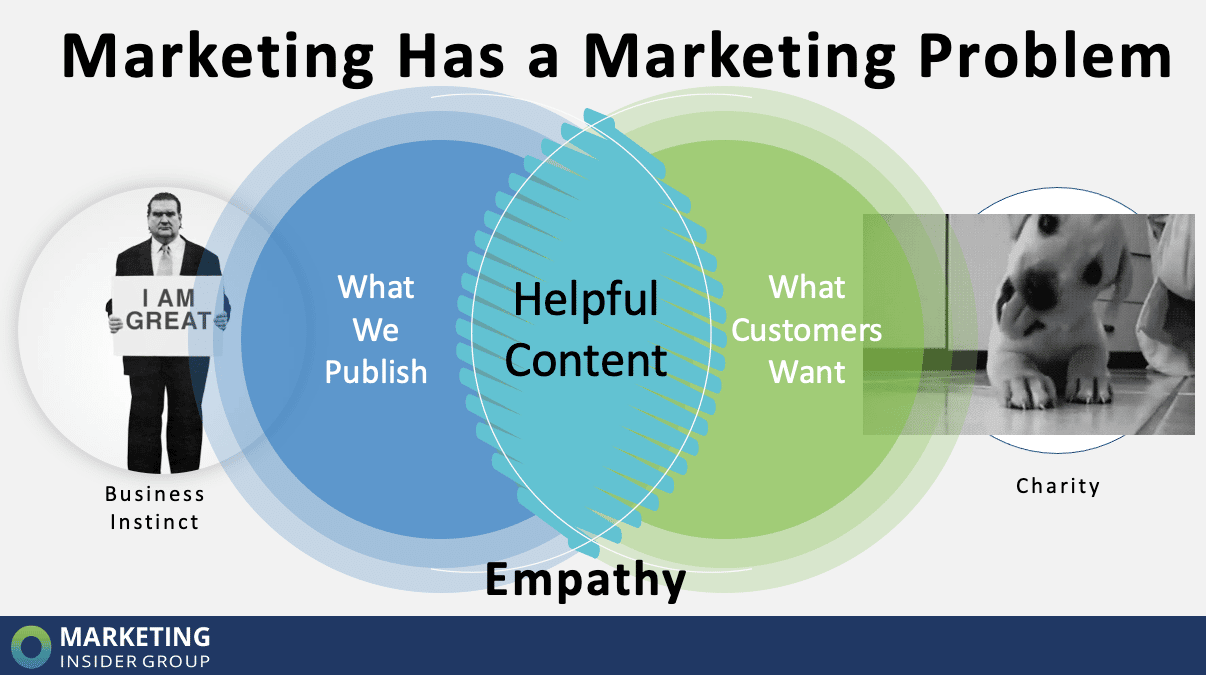 Marketing Has a Marketing Problem

I AM GREAT

Business Instinct

What We Publish

Helpful Content

What Customers Want

Charity

Empathy

MARKETING INSIDER GROUP